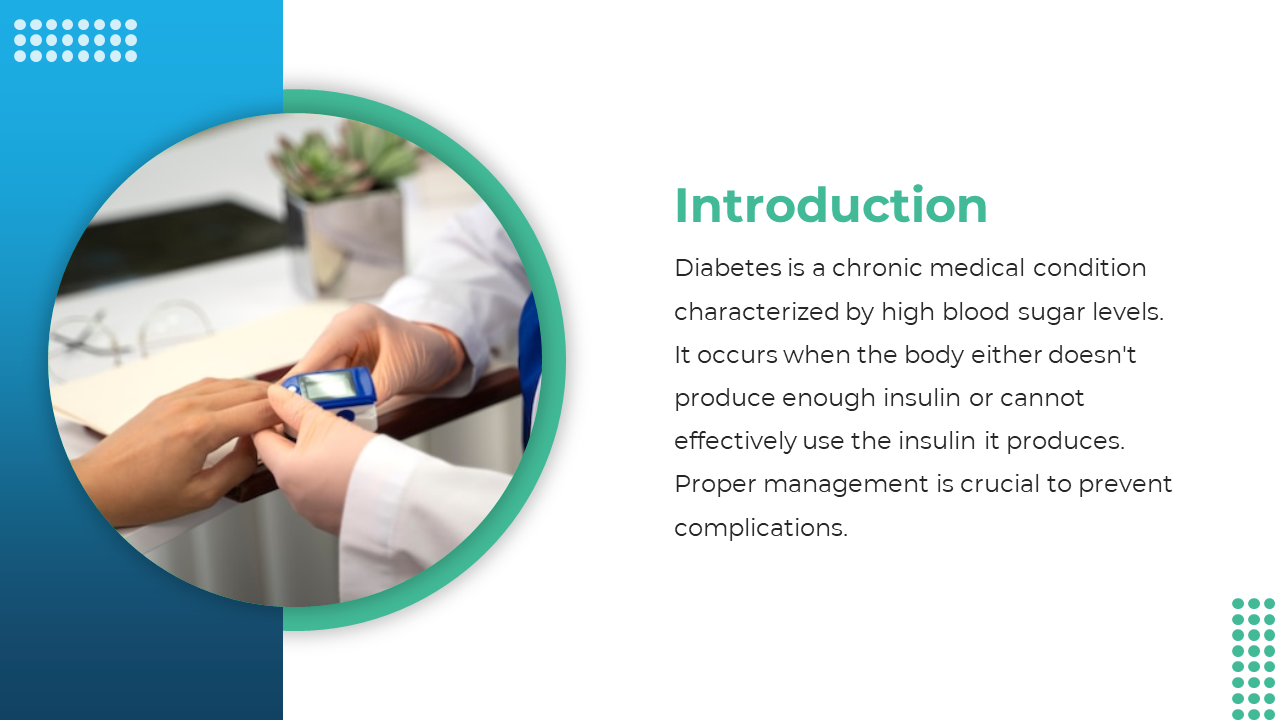 Introduction

Diabetes is a chronic medical condition characterized by high blood sugar levels. It occurs when the body either doesn't produce enough insulin or cannot effectively use the insulin it produces. Proper management is crucial to prevent complications.